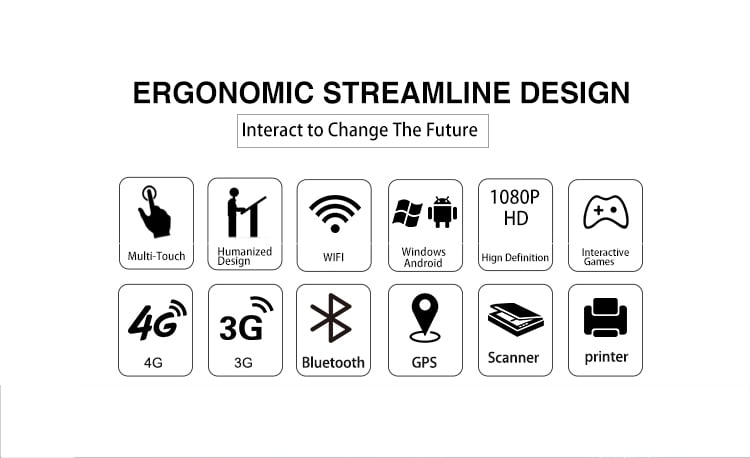 ERGONOMIC STREAMLINE DESIGN

Interact to Change The Future

Multi-Touch

Humanized Design

WIFI

Windows Android

1080P HD

Hign Definition

Interactive Games

4G

4G

3G

3G

Bluetooth

GPS

Scanner

printer